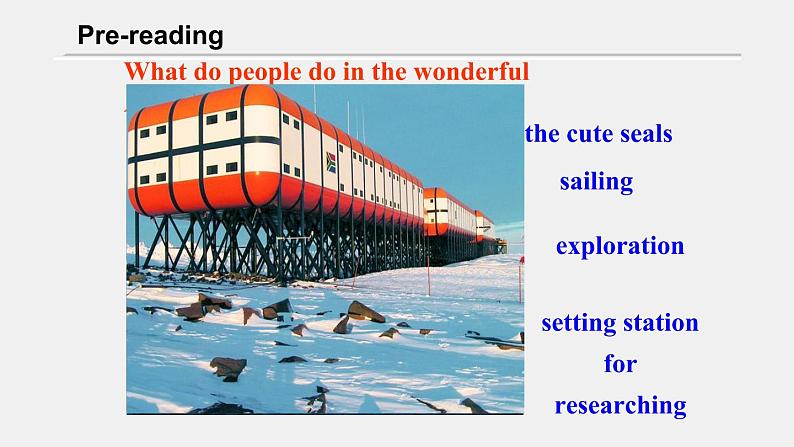 Pre-reading

What do people do in the wonderful

the cute seals

sailing

exploration

setting station for researching